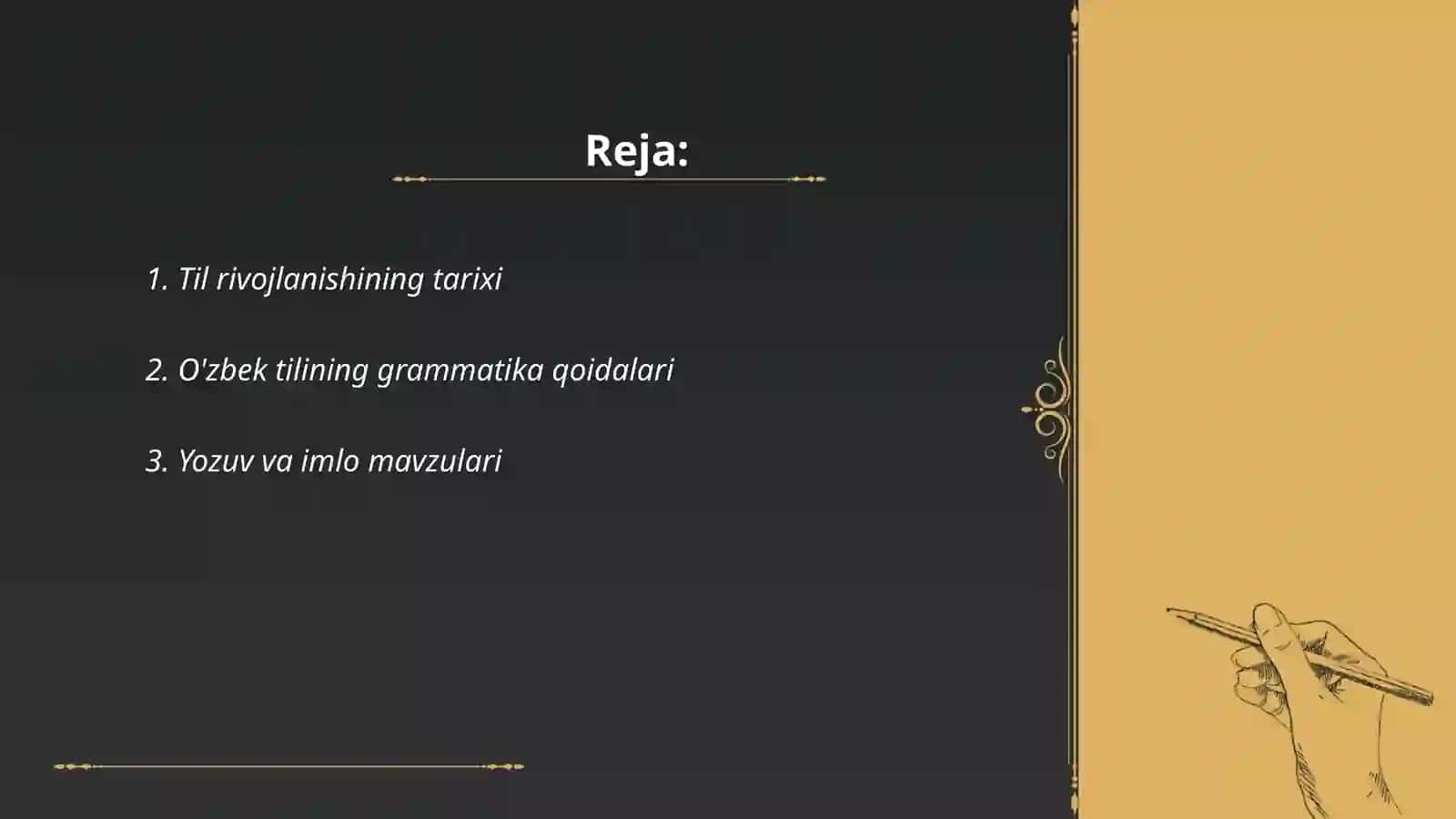 Reja:

1. Til rivojlanishining tarixi

2. O'zbek tilining grammatika qoidalari

3. Yozuv va imlo mavzulari